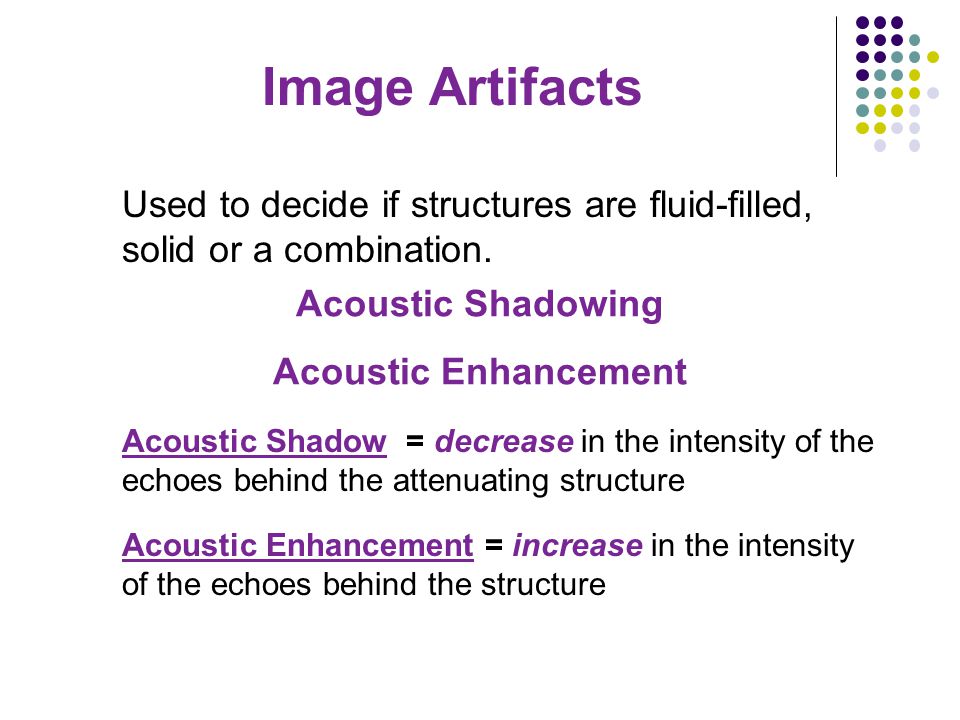 Image Artifacts

Used to decide if structures are fluid-filled, solid or a combination.

Acoustic Shadowing

Acoustic Enhancement

Acoustic Shadow = decrease in the intensity of the echoes behind the attenuating structure

Acoustic Enhancement = increase in the intensity of the echoes behind the structure